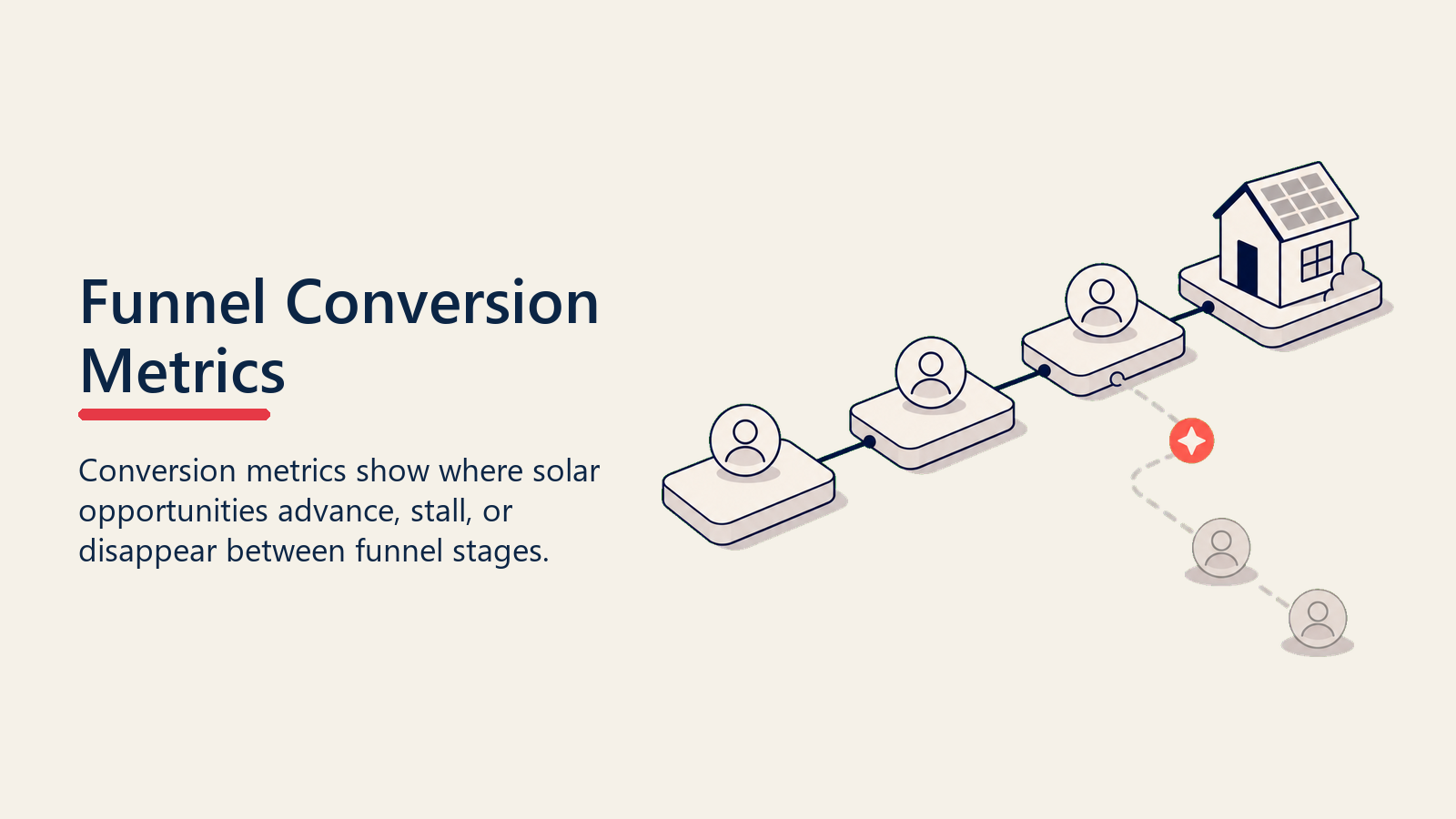 Funnel Conversion Metrics

Conversion metrics show where solar opportunities advance, stall, or disappear between funnel stages.